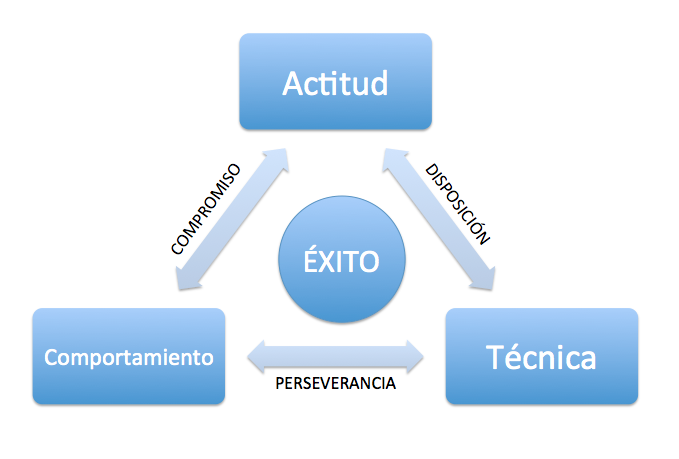 Actitud

COMPROMISO

DISPOSICIÓN

ÉXITO

Comportamiento

PERSEVERANCIA

Técnica